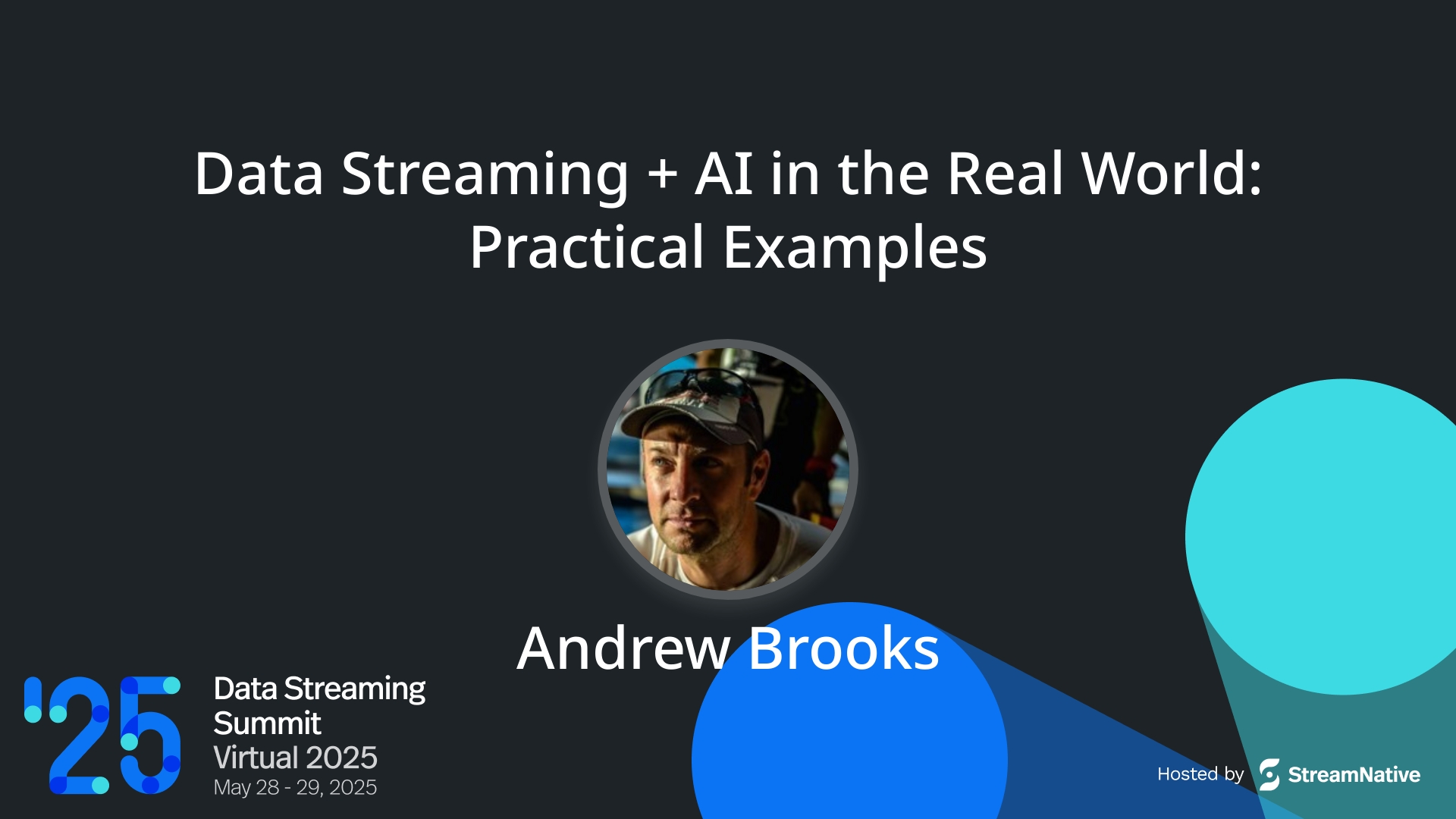 Data Streaming + AI in the Real World: Practical Examples

Andrew Brooks

'25

Data Streaming Summit Virtual 2025
May 28 - 29, 2025

Hosted by StreamNative